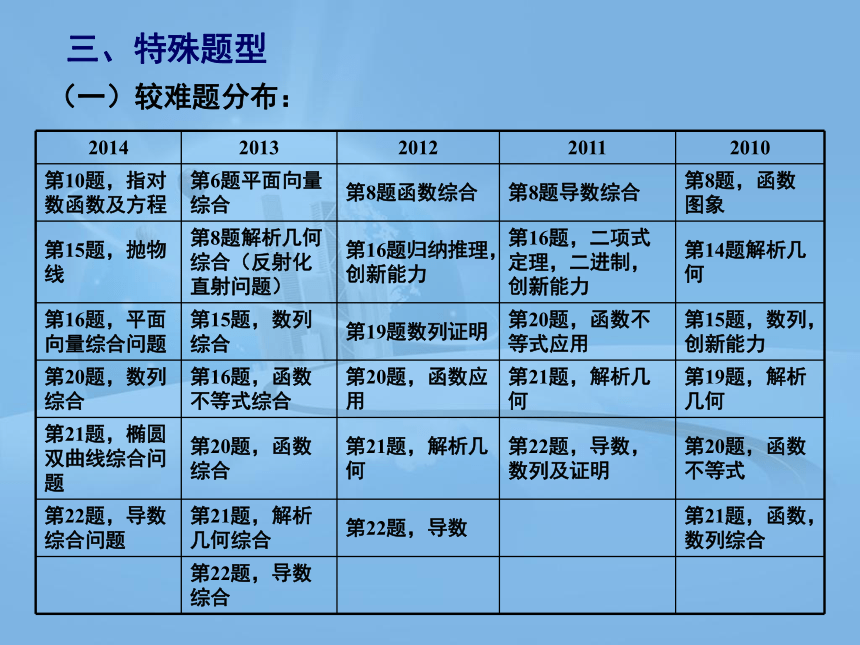 三、特殊题型

（一）较难题分布：

| 2014 | 2013 | 2012 | 2011 | 2010 |
|---|---|---|---|---|
| 第10题，指对数函数及方程 | 第6题平面向量综合 | 第8题函数综合 | 第8题导数综合 | 第8题，函数图象 |
| 第15题，抛物线 | 第8题解析几何综合（反射化直射问题） | 第16题归纳推理，创新能力 | 第16题，二项式定理，二进制，创新能力 | 第14题解析几何 |
| 第16题，平面向量综合问题 | 第15题，数列综合 | 第19题数列证明 | 第20题，函数不等式应用 | 第15题，数列，创新能力 |
| 第20题，数列综合 | 第16题，函数不等式综合 | 第20题，函数应用 | 第21题，解析几何 | 第19题，解析几何 |
| 第21题，椭圆双曲线综合问题 | 第20题，函数综合 | 第21题，解析几何 | 第22题，导数，数列及证明 | 第20题，函数不等式 |
| 第22题，导数综合问题 | 第21题，解析几何综合 | 第22题，导数 |  | 第21题，函数，数列综合 |
|  | 第22题，导数综合 |  |  |  |